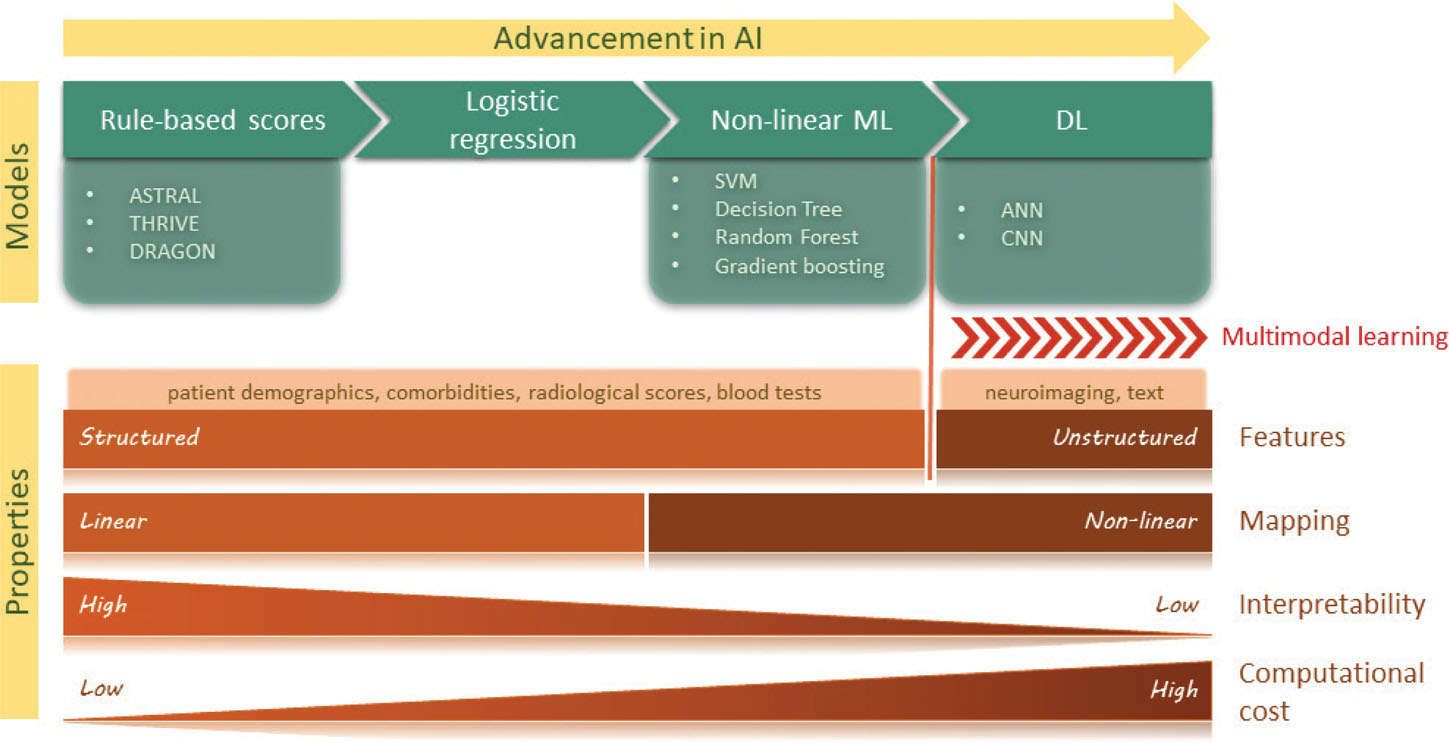 Advancement in AI

Models

Rule-based scores

- ASTRAL
- THRIVE
- DRAGON

Logistic regression

Non-linear ML

- SVM
- Decision Tree
- Random Forest
- Gradient boosting

DL

- ANN
- CNN

Multimodal learning

Properties

patient demographics, comorbidities, radiological scores, blood tests

neuroimaging, text

Structured

Unstructured

Features

Linear

Non-linear

Mapping

High

Low

Interpretability

Low

High

Computational cost